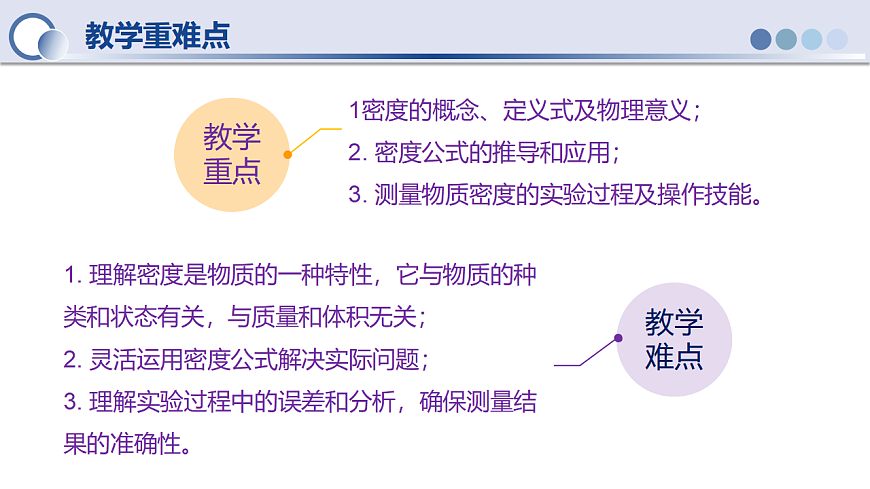 教学重难点

教学重点

1密度的概念、定义式及物理意义；
2. 密度公式的推导和应用；
3. 测量物质密度的实验过程及操作技能。

1. 理解密度是物质的一种特性，它与物质的种类和状态有关，与质量和体积无关；
2. 灵活运用密度公式解决实际问题；
3. 理解实验过程中的误差和分析，确保测量结果的准确性。

教学难点